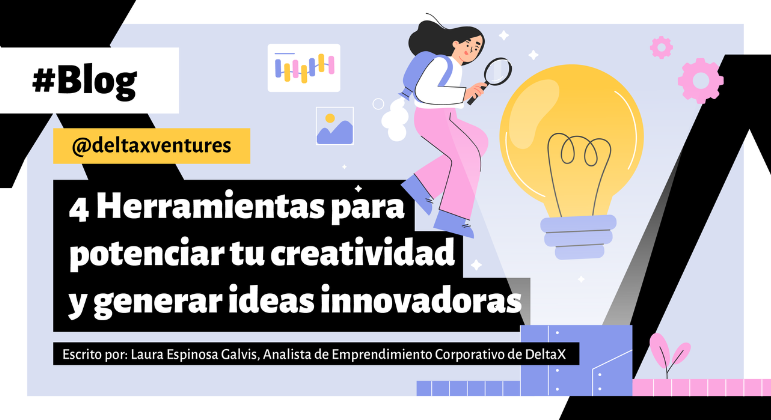 #Blog

@deltaxventures

4 Herramientas para potenciar tu creatividad y generar ideas innovadoras

Escrito por: Laura Espinosa Galvis, Analista de Emprendimiento Corporativo de DeltaX